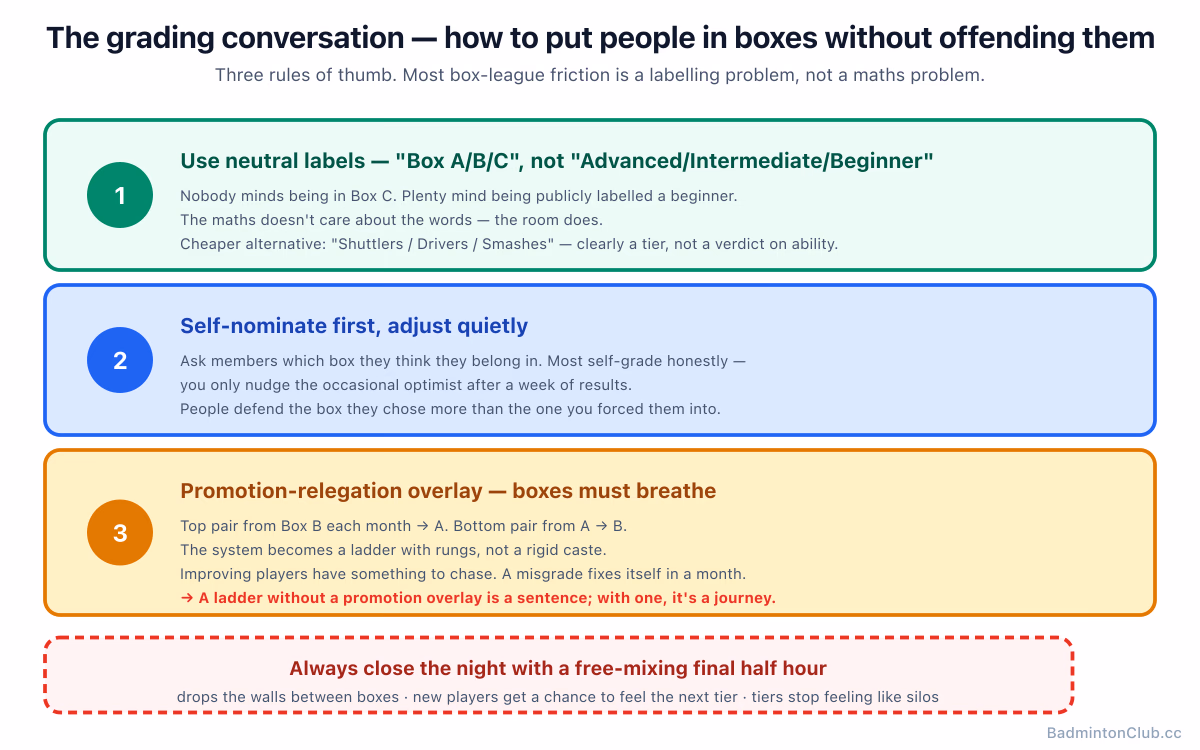 The grading conversation — how to put people in boxes without offending them

Three rules of thumb. Most box-league friction is a labelling problem, not a maths problem.

1

Use neutral labels — "Box A/B/C", not "Advanced/Intermediate/Beginner"

Nobody minds being in Box C. Plenty mind being publicly labelled a beginner.
The maths doesn't care about the words — the room does.
Cheaper alternative: "Shuttlers / Drivers / Smashes" — clearly a tier, not a verdict on ability.

2

Self-nominate first, adjust quietly

Ask members which box they think they belong in. Most self-grade honestly — you only nudge the occasional optimist after a week of results.
People defend the box they chose more than the one you forced them into.

3

Promotion-relegation overlay — boxes must breathe

Top pair from Box B each month → A. Bottom pair from A → B.
The system becomes a ladder with rungs, not a rigid caste.
Improving players have something to chase. A misgrade fixes itself in a month.
→ A ladder without a promotion overlay is a sentence; with one, it's a journey.

Always close the night with a free-mixing final half hour

drops the walls between boxes · new players get a chance to feel the next tier · tiers stop feeling like silos

BadmintonClub.cc